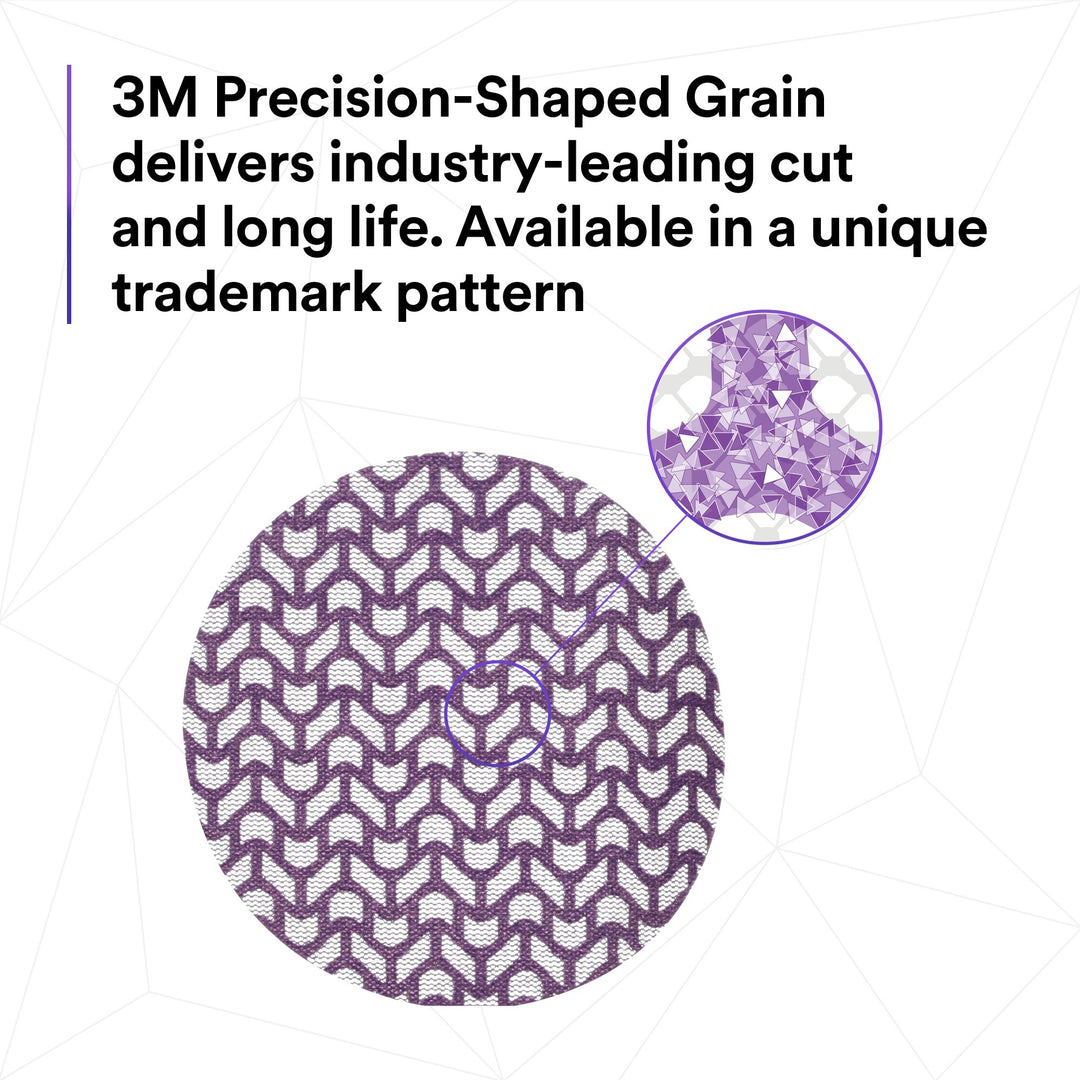 3M Precision-Shaped Grain delivers industry-leading cut and long life. Available in a unique trademark pattern